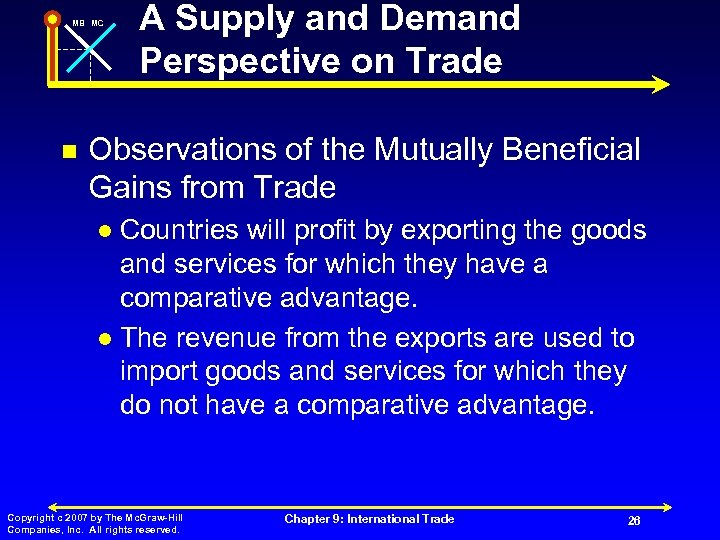 MB MC

A Supply and Demand Perspective on Trade

Observations of the Mutually Beneficial Gains from Trade

Countries will profit by exporting the goods and services for which they have a comparative advantage.

The revenue from the exports are used to import goods and services for which they do not have a comparative advantage.

Copyright c 2007 by The McGraw-Hill Companies, Inc. All rights reserved.

Chapter 9: International Trade

26